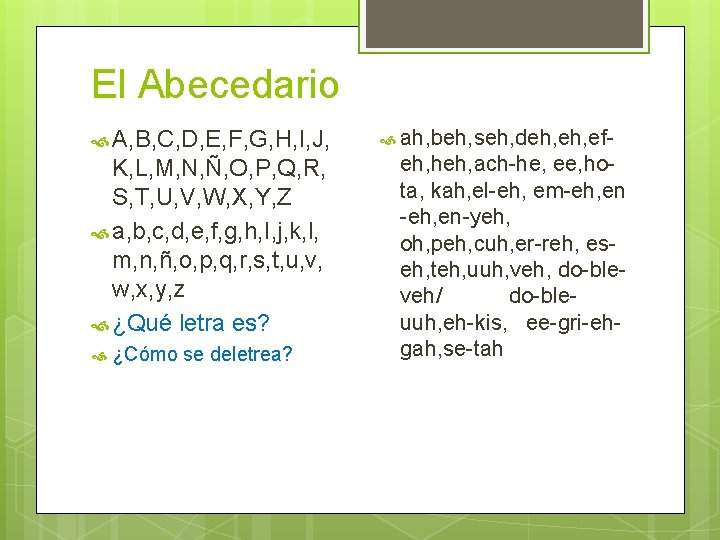 El Abecedario

A,B,C,D,E,F,G,H,I,J,K,L,M,N,Ñ,O,P,Q,R,S,T,U,V,W,X,Y,Z

a,b,c,d,e,f,g,h,I,j,k,l,m,n,ñ,o,p,q,r,s,t,u,v,w,x,y,z

¿Qué letra es?

¿Cómo se deletrea?

ah,beh,seh,deh,eh,ef-eh,heh,ach-he, ee,ho-ta, kah,el-eh, em-eh,en-eh,en-yeh, oh,peh,cuh,er-reh, es-eh,teh,uuh,veh, do-ble-veh/ do-ble-uuh,eh-kis, ee-gri-eh-gah,se-tah